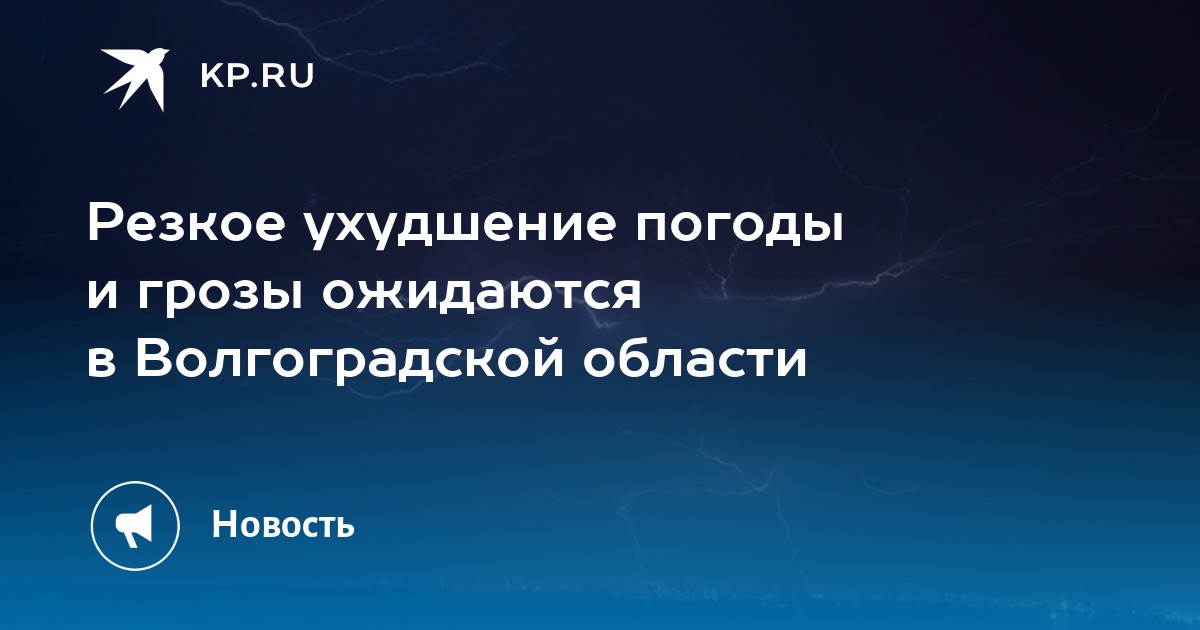 KP.RU

Резкое ухудшение погоды и грозы ожидаются в Волгоградской области

Новость